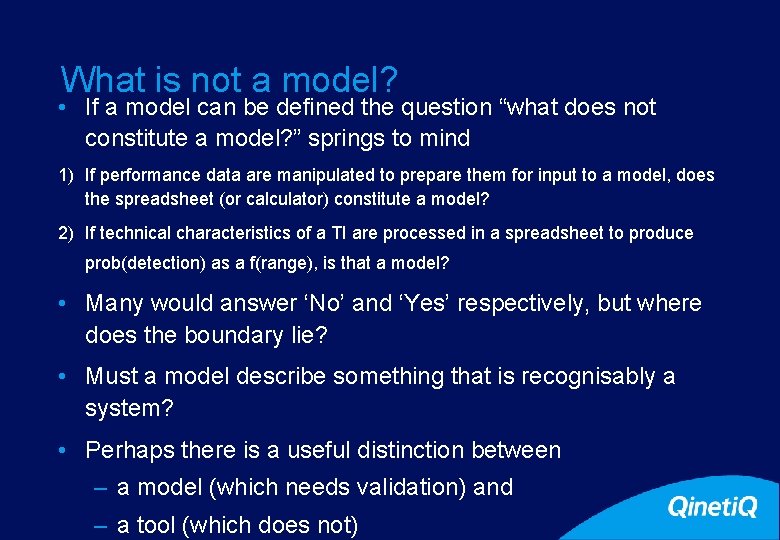 What is not a model?

• If a model can be defined the question “what does not constitute a model?” springs to mind

1) If performance data are manipulated to prepare them for input to a model, does the spreadsheet (or calculator) constitute a model?

2) If technical characteristics of a TI are processed in a spreadsheet to produce prob(detection) as a f(range), is that a model?

• Many would answer ‘No’ and ‘Yes’ respectively, but where does the boundary lie?

• Must a model describe something that is recognisably a system?

• Perhaps there is a useful distinction between
– a model (which needs validation) and
– a tool (which does not)

QinetiQ